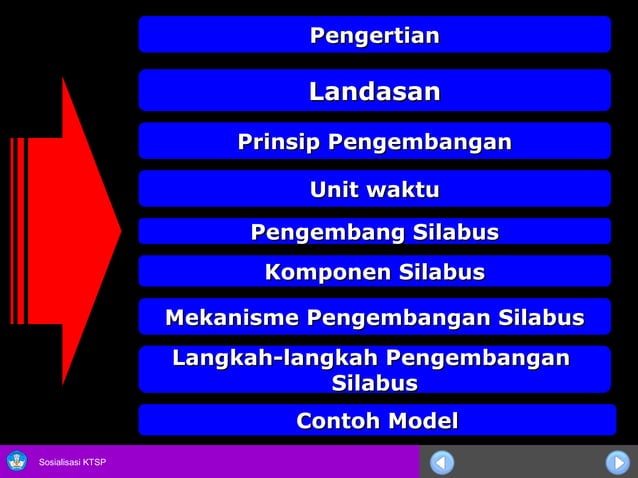 Pengertian

Landasan

Prinsip Pengembangan

Unit waktu

Pengembang Silabus

Komponen Silabus

Mekanisme Pengembangan Silabus

Langkah-langkah Pengembangan Silabus

Contoh Model

Sosialisasi KTSP